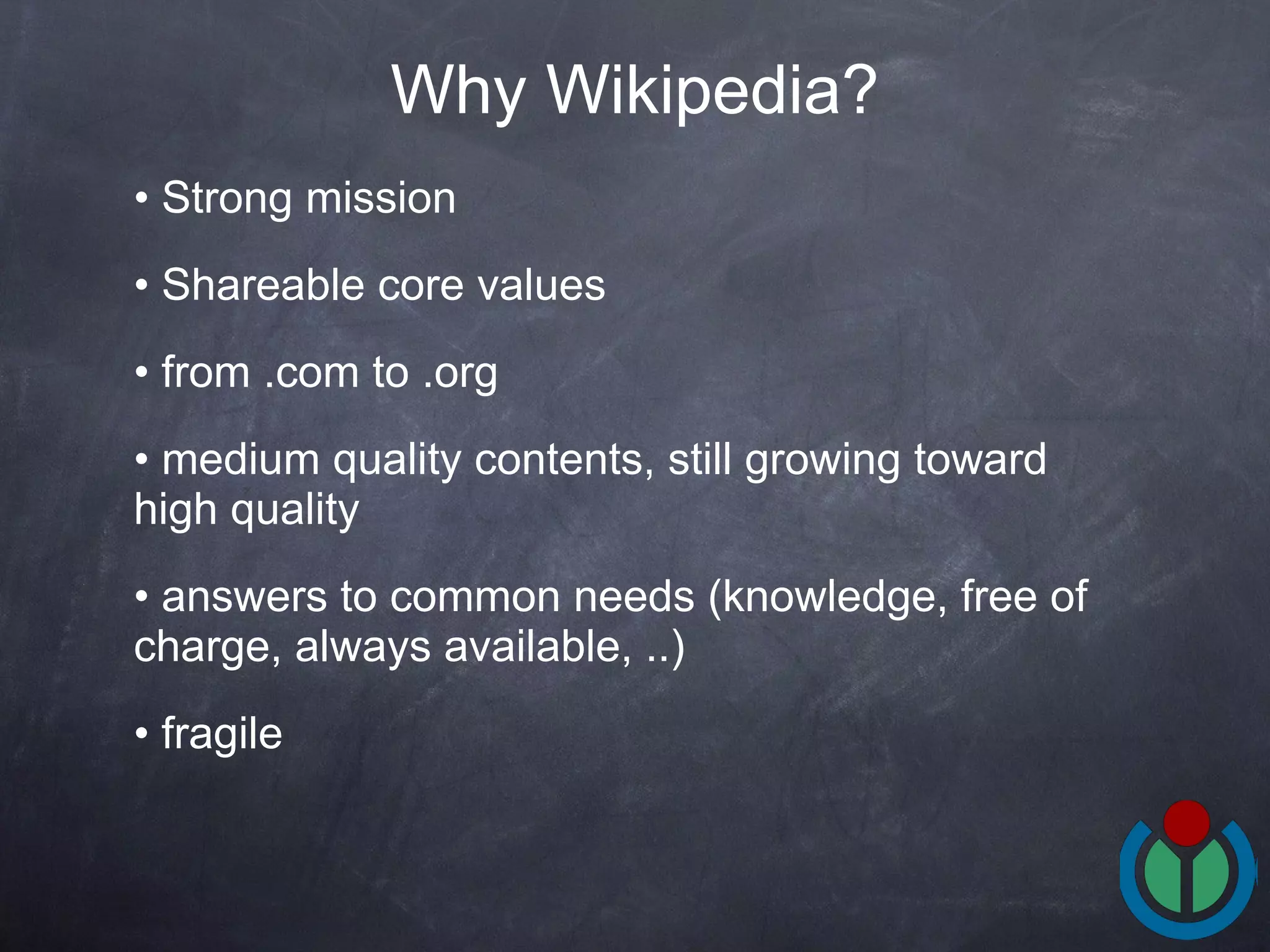 Why Wikipedia?

• Strong mission

• Shareable core values

• from .com to .org

• medium quality contents, still growing toward high quality

• answers to common needs (knowledge, free of charge, always available, ..)

• fragile